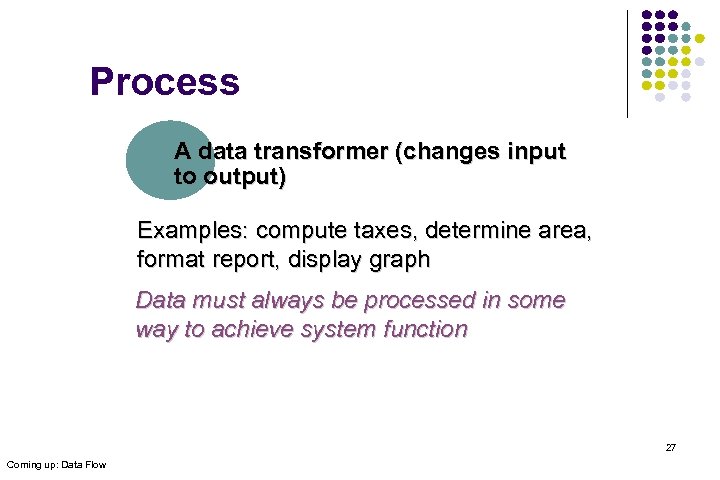 Process

A data transformer (changes input to output)

Examples: compute taxes, determine area, format report, display graph

Data must always be processed in some way to achieve system function

27

Coming up: Data Flow